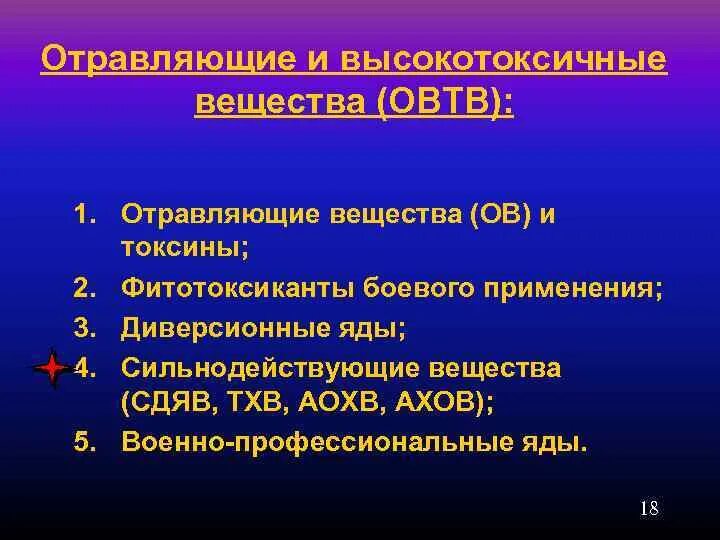 Отравляющие и высокотоксичные вещества (ОВТВ):

1. Отравляющие вещества (ОВ) и токсины;
2. Фитотоксиканты боевого применения;
3. Диверсионные яды;
4. Сильнодействующие вещества (СДЯВ, ТХВ, АОХВ, АХОВ);
5. Военно-профессиональные яды.

18